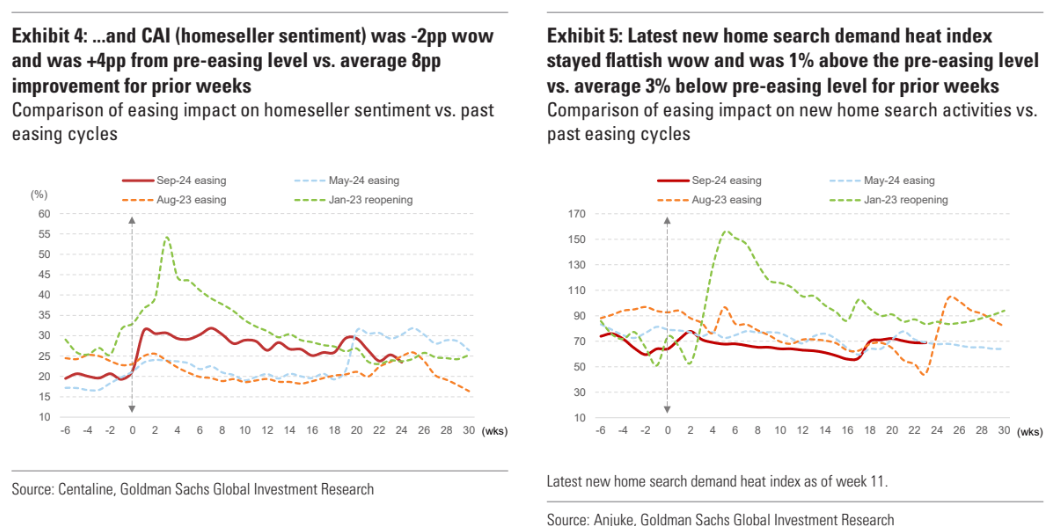 Exhibit 4: ...and CAI (homeseller sentiment) was -2pp wow and was +4pp from pre-easing level vs. average 8pp improvement for prior weeks
Comparison of easing impact on homeseller sentiment vs. past easing cycles

Sep-24 easing
May-24 easing
Aug-23 easing
Jan-23 reopening

(%)
60
55
50
45
40
35
30
25
20
15
10

-6 -4 -2 0 2 4 6 8 10 12 14 16 18 20 22 24 26 28 30 (wks)

Source: Centaline, Goldman Sachs Global Investment Research

Exhibit 5: Latest new home search demand heat index stayed flattish wow and was 1% above the pre-easing level vs. average 3% below pre-easing level for prior weeks
Comparison of easing impact on new home search activities vs. past easing cycles

Sep-24 easing
May-24 easing
Aug-23 easing
Jan-23 reopening

170
150
130
110
90
70
50
30
10

-6 -4 -2 0 2 4 6 8 10 12 14 16 18 20 22 24 26 28 30 (wks)

Latest new home search demand heat index as of week 11.

Source: Anjuke, Goldman Sachs Global Investment Research